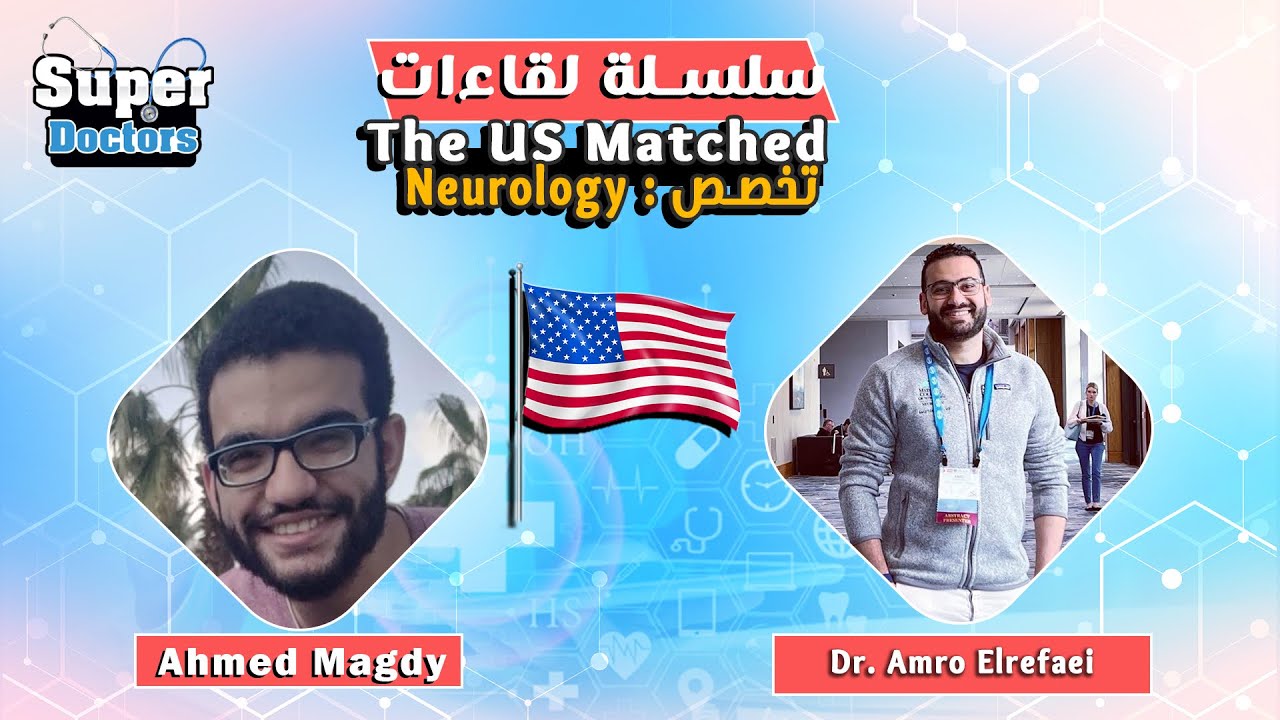 Super Doctors

سلسلة لقاءات

The US Matched

تخصص : Neurology

Ahmed Magdy

Dr. Amro Elrefaei